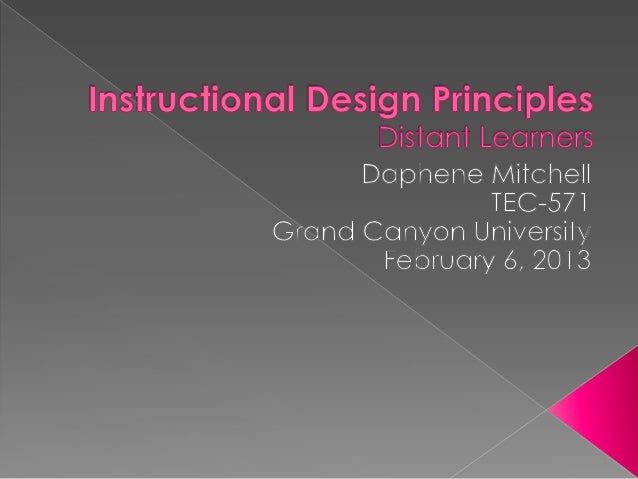 Instructional Design Principles
Distant Learners

Daphene Mitchell
TEC-571
Grand Canyon University
February 6, 2013